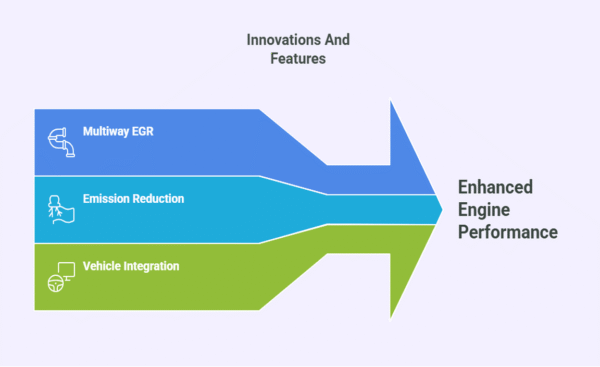 Innovations And Features

Multiway EGR

Emission Reduction

Vehicle Integration

Enhanced Engine Performance